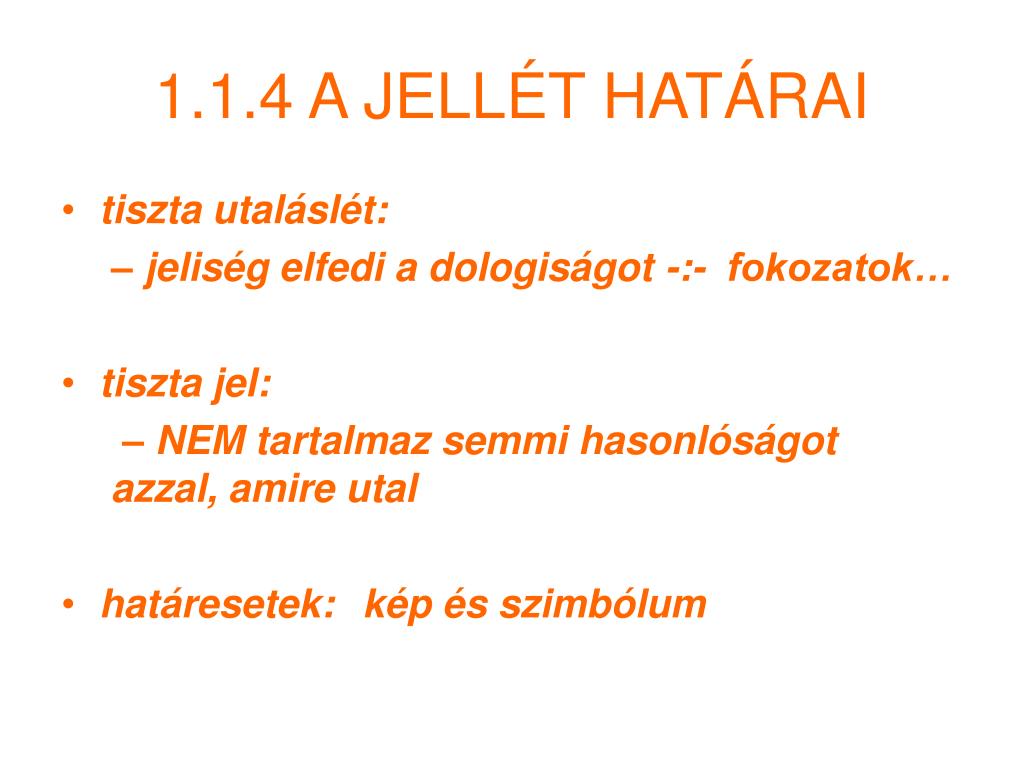 1.1.4 A JELLÉT HATÁRAI

• tiszta utaláslét:
– jeliség elfedi a dologiságot -:- fokozatok…

• tiszta jel:
– NEM tartalmaz semmi hasonlóságot azzal, amire utal

• határesetek: kép és szimbólum